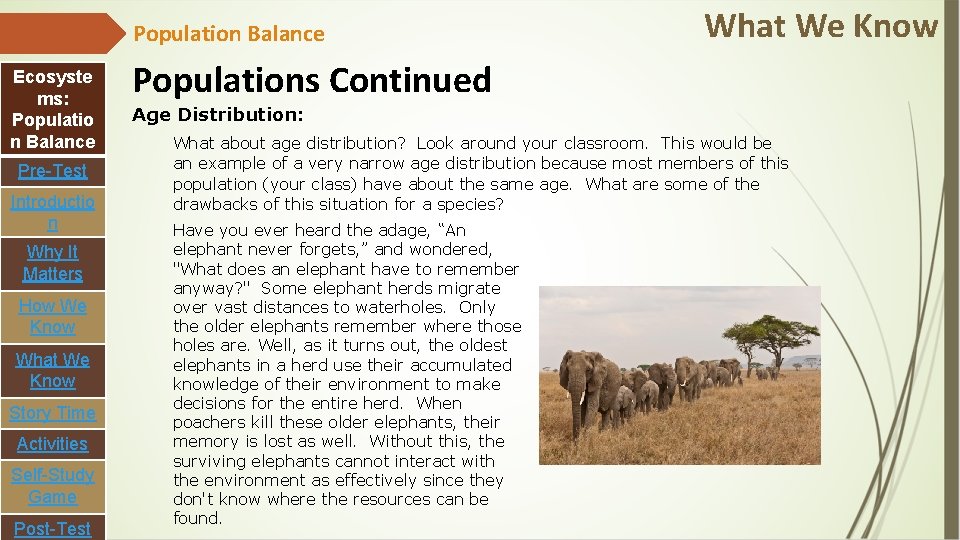 Population Balance

What We Know

Ecosystems: Population Balance

Pre-Test

Introduction

Why It Matters

How We Know

What We Know

Story Time

Activities

Self-Study Game

Post-Test

Populations Continued

Age Distribution:

What about age distribution? Look around your classroom. This would be an example of a very narrow age distribution because most members of this population (your class) have about the same age. What are some of the drawbacks of this situation for a species?

Have you ever heard the adage, “An elephant never forgets,” and wondered, "What does an elephant have to remember anyway?" Some elephant herds migrate over vast distances to waterholes. Only the older elephants remember where those holes are. Well, as it turns out, the oldest elephants in a herd use their accumulated knowledge of their environment to make decisions for the entire herd. When poachers kill these older elephants, their memory is lost as well. Without this, the surviving elephants cannot interact with the environment as effectively since they don't know where the resources can be found.